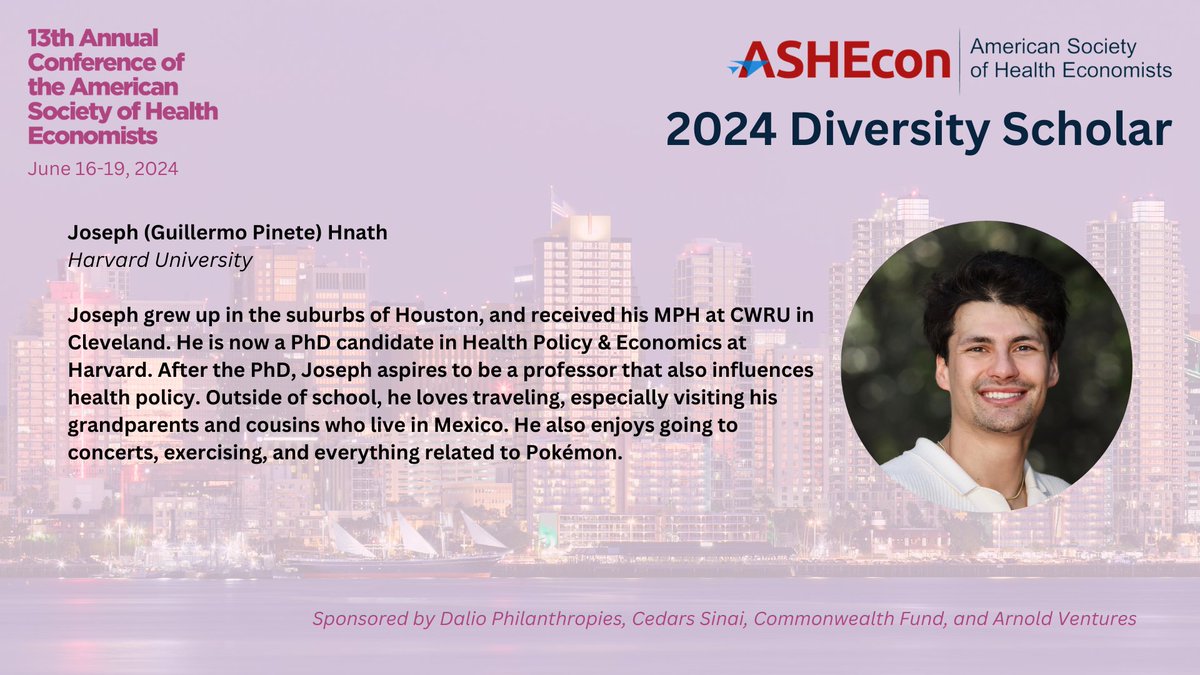 13th Annual Conference of the American Society of Health Economists
June 16-19, 2024

ASHEcon American Society of Health Economists

2024 Diversity Scholar

Joseph (Guillermo Pinete) Hnath
Harvard University

Joseph grew up in the suburbs of Houston, and received his MPH at CWRU in Cleveland. He is now a PhD candidate in Health Policy & Economics at Harvard. After the PhD, Joseph aspires to be a professor that also influences health policy. Outside of school, he loves traveling, especially visiting his grandparents and cousins who live in Mexico. He also enjoys going to concerts, exercising, and everything related to Pokémon.

Sponsored by Dalio Philanthropies, Cedars Sinai, Commonwealth Fund, and Arnold Ventures